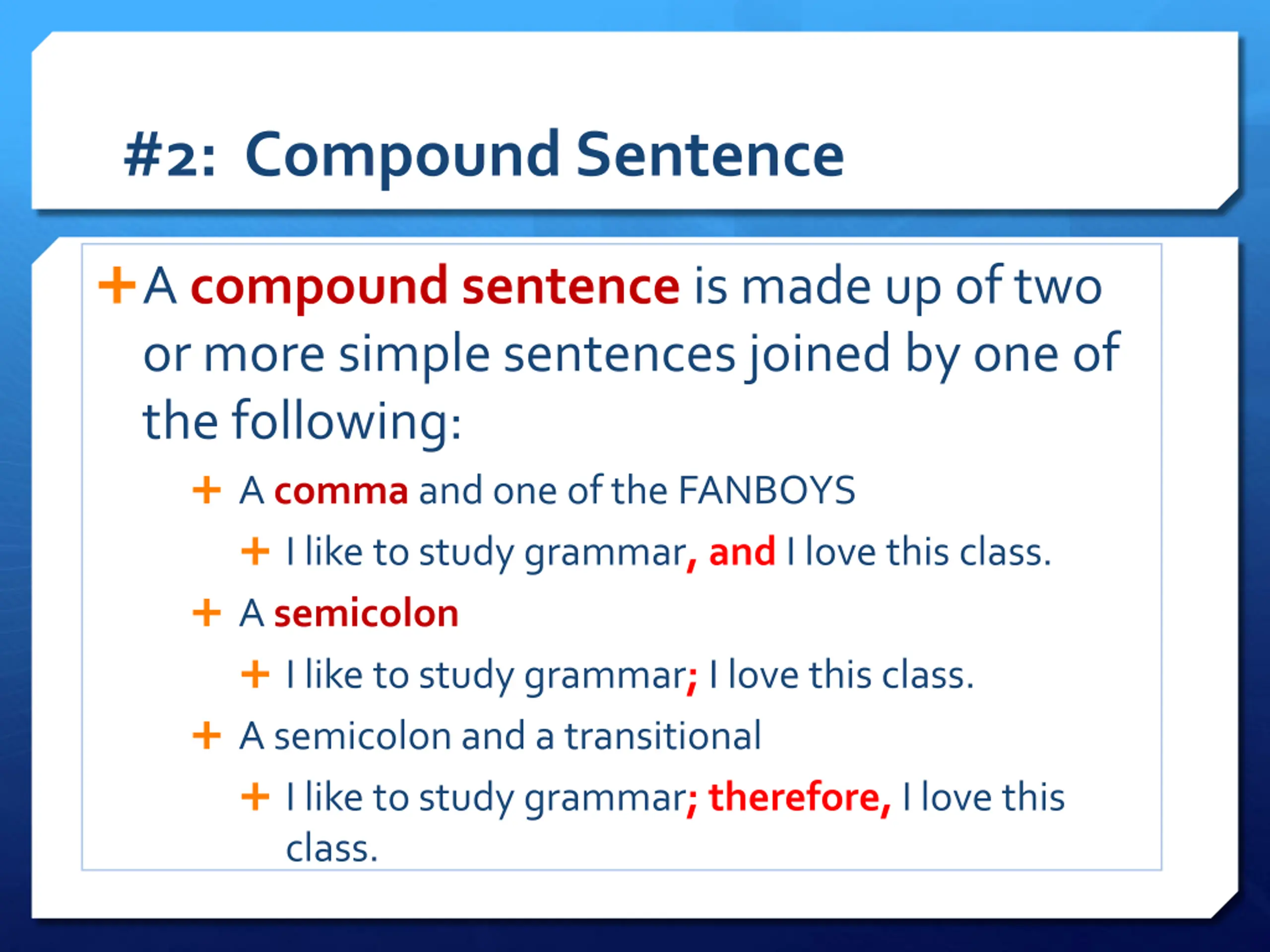 #2: Compound Sentence

+ A compound sentence is made up of two or more simple sentences joined by one of the following:

+ A comma and one of the FANBOYS

+ I like to study grammar, and I love this class.

+ A semicolon

+ I like to study grammar; I love this class.

+ A semicolon and a transitional

+ I like to study grammar; therefore, I love this class.